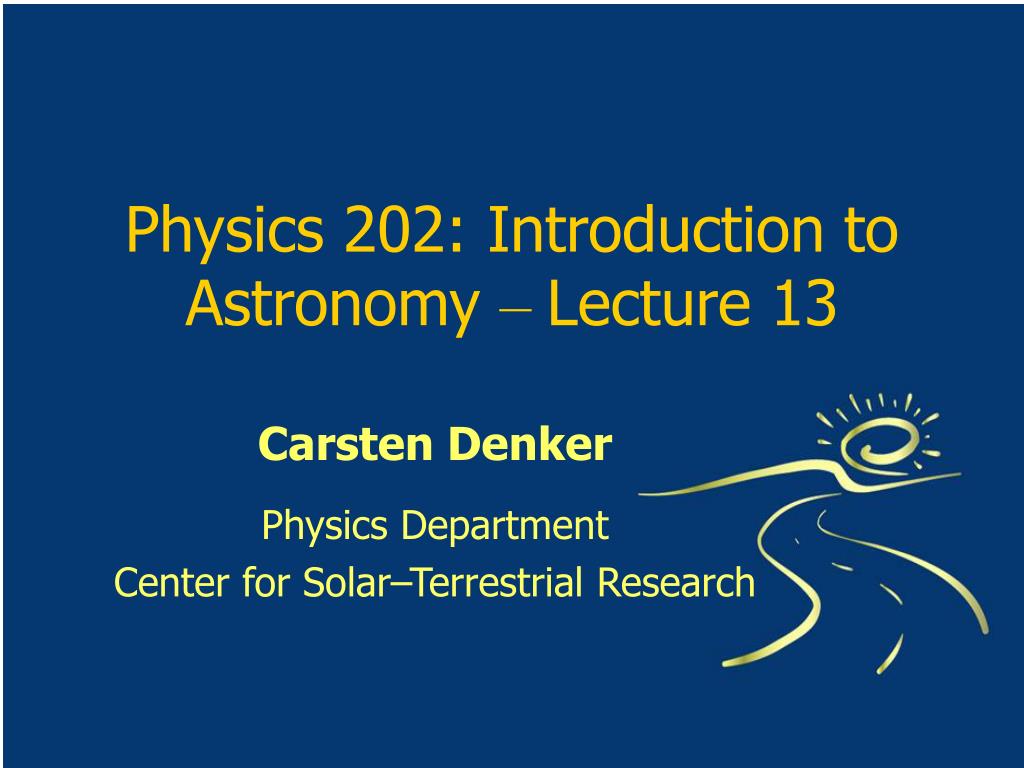 Physics 202: Introduction to Astronomy – Lecture 13

Carsten Denker

Physics Department
Center for Solar–Terrestrial Research